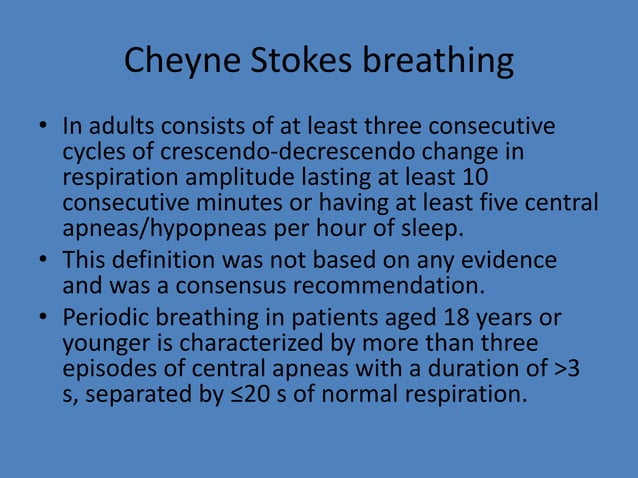 Cheyne Stokes breathing

• In adults consists of at least three consecutive cycles of crescendo-decrescendo change in respiration amplitude lasting at least 10 consecutive minutes or having at least five central apneas/hypopneas per hour of sleep.
• This definition was not based on any evidence and was a consensus recommendation.
• Periodic breathing in patients aged 18 years or younger is characterized by more than three episodes of central apneas with a duration of >3 s, separated by ≤20 s of normal respiration.